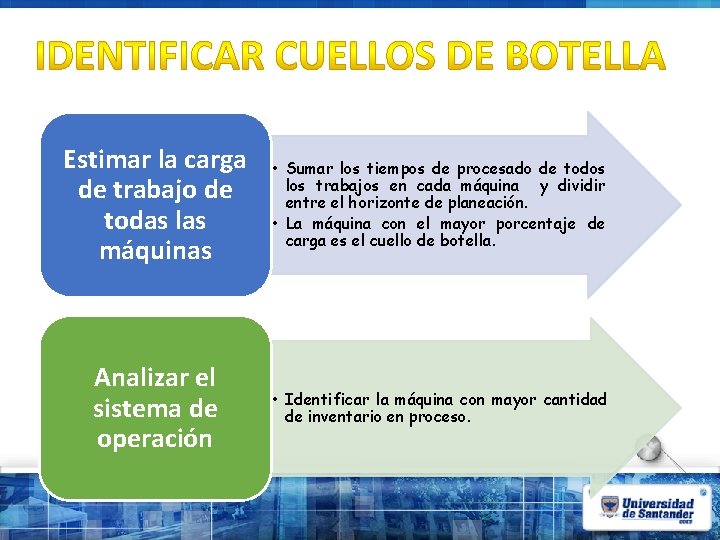 IDENTIFICAR CUELLOS DE BOTELLA

Estimar la carga de trabajo de todas las máquinas

• Sumar los tiempos de procesado de todos los trabajos en cada máquina y dividir entre el horizonte de planeación.
• La máquina con el mayor porcentaje de carga es el cuello de botella.

Analizar el sistema de operación

• Identificar la máquina con mayor cantidad de inventario en proceso.

Universidad de Santander UDES